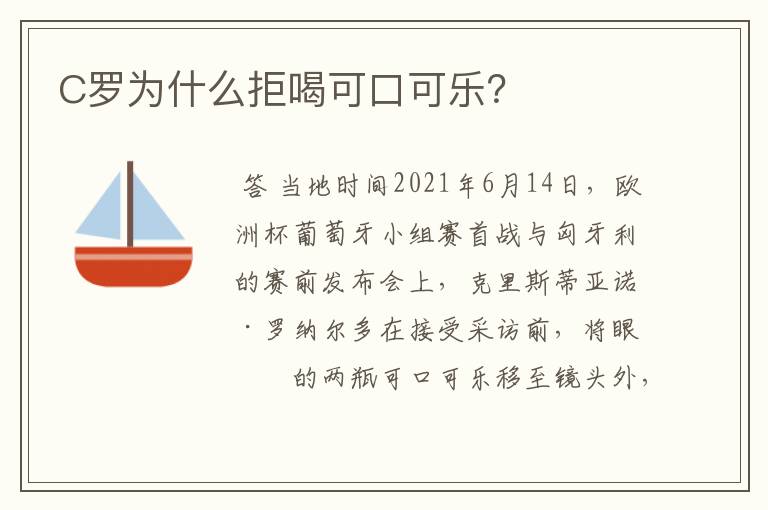 C罗为什么拒喝可口可乐?

答 当地时间2021年6月14日，欧洲杯葡萄牙小组赛首战与匈牙利的赛前发布会上，克里斯蒂亚诺·罗纳尔多在接受采访前，将眼的两瓶可口可乐移至镜头外，